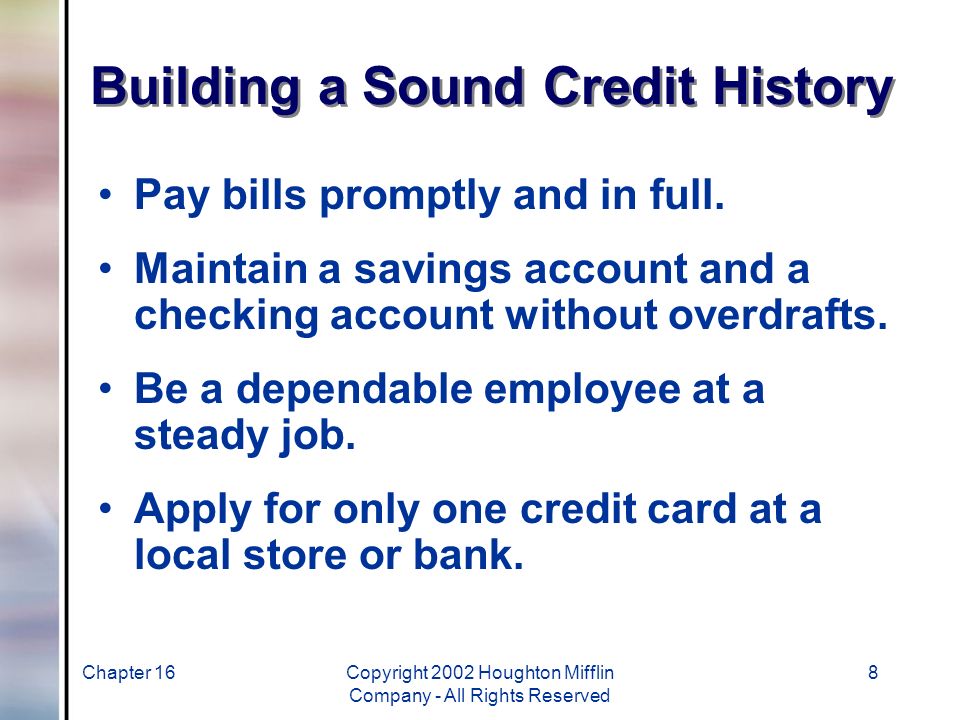 Building a Sound Credit History

• Pay bills promptly and in full.

• Maintain a savings account and a checking account without overdrafts.

• Be a dependable employee at a steady job.

• Apply for only one credit card at a local store or bank.

Chapter 16

Copyright 2002 Houghton Mifflin Company - All Rights Reserved

8